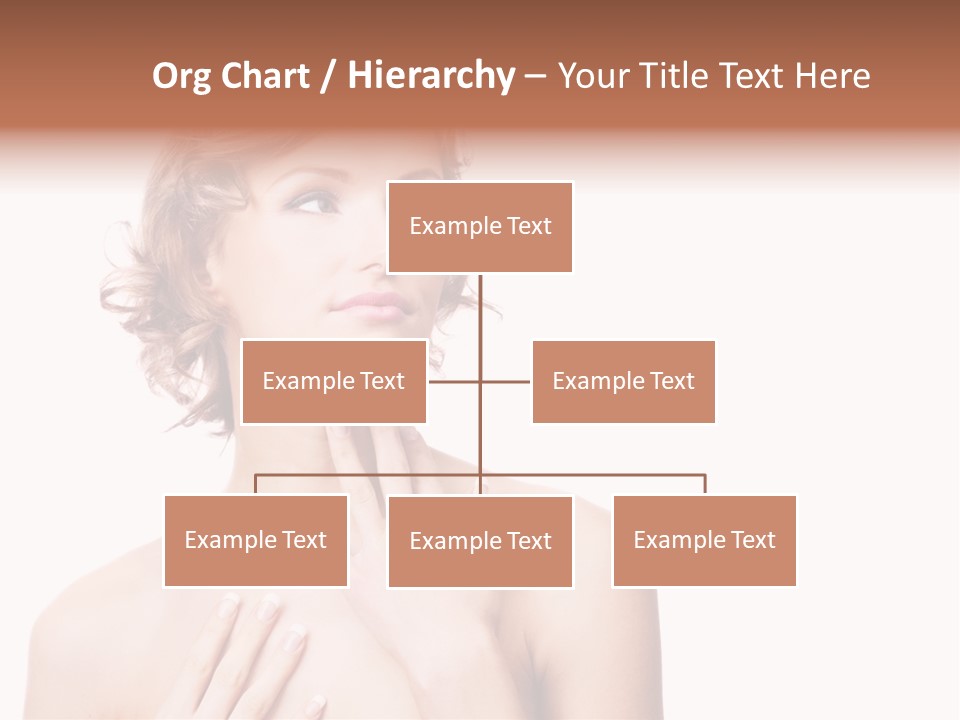 Org Chart / Hierarchy – Your Title Text Here

Example Text

Example Text

Example Text

Example Text

Example Text

Example Text